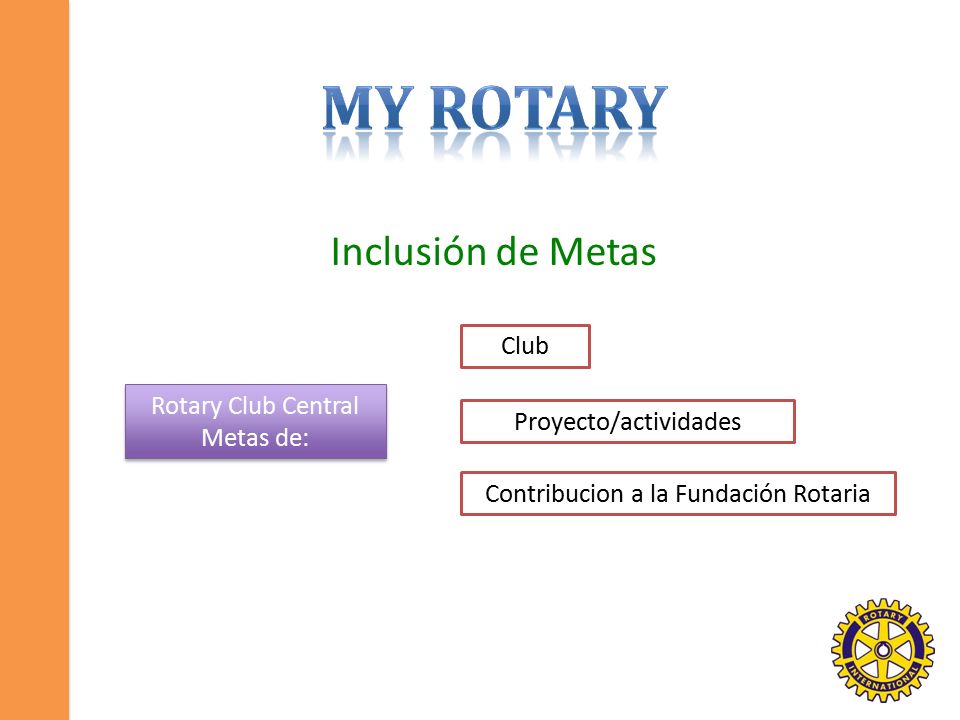 MY ROTARY

Inclusión de Metas

Rotary Club Central Metas de:

Club

Proyecto/actividades

Contribucion a la Fundación Rotaria

ROTARY INTERNATIONAL